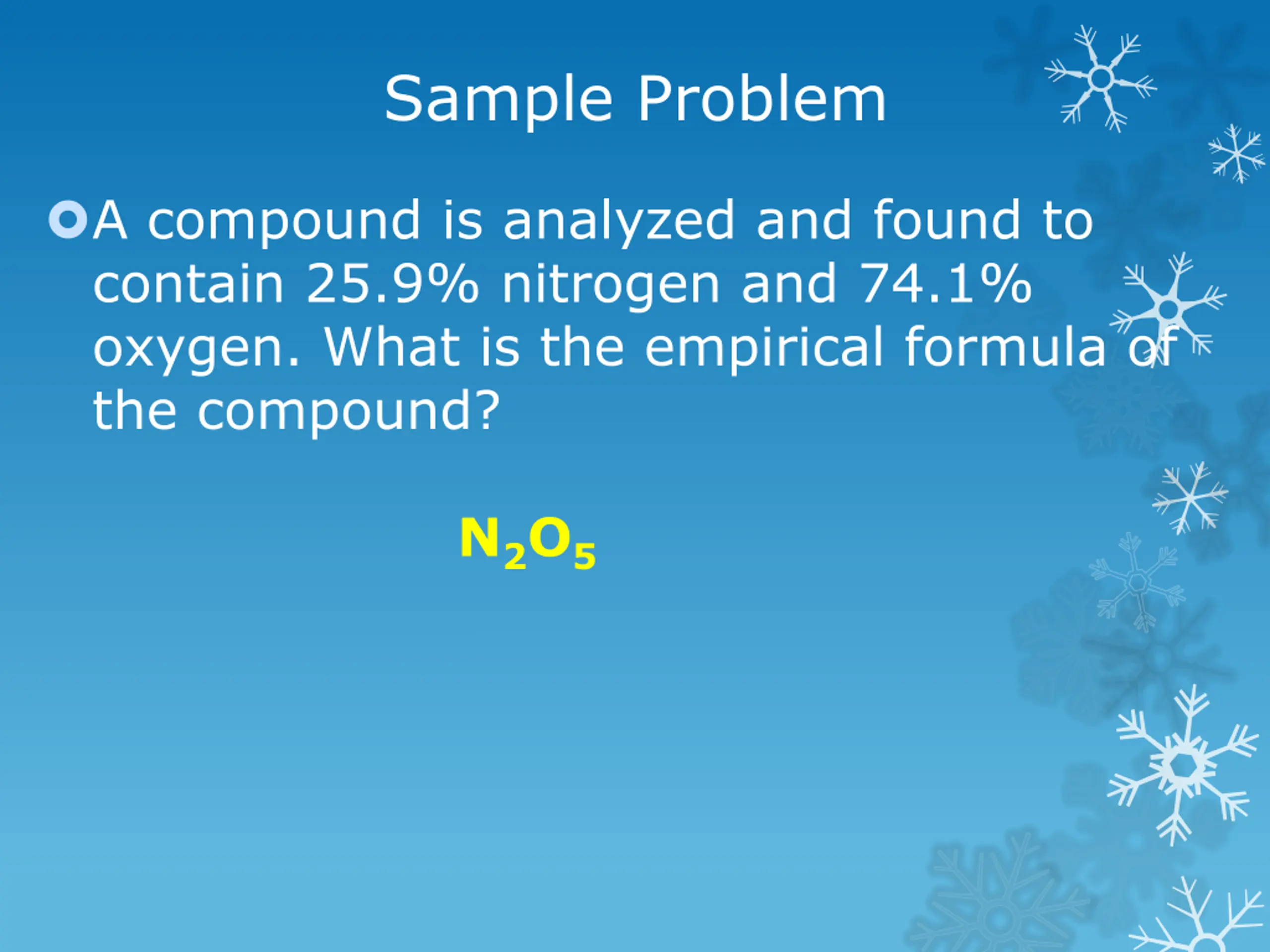 Sample Problem

A compound is analyzed and found to contain 25.9% nitrogen and 74.1% oxygen. What is the empirical formula of the compound?

$N_2O_5$